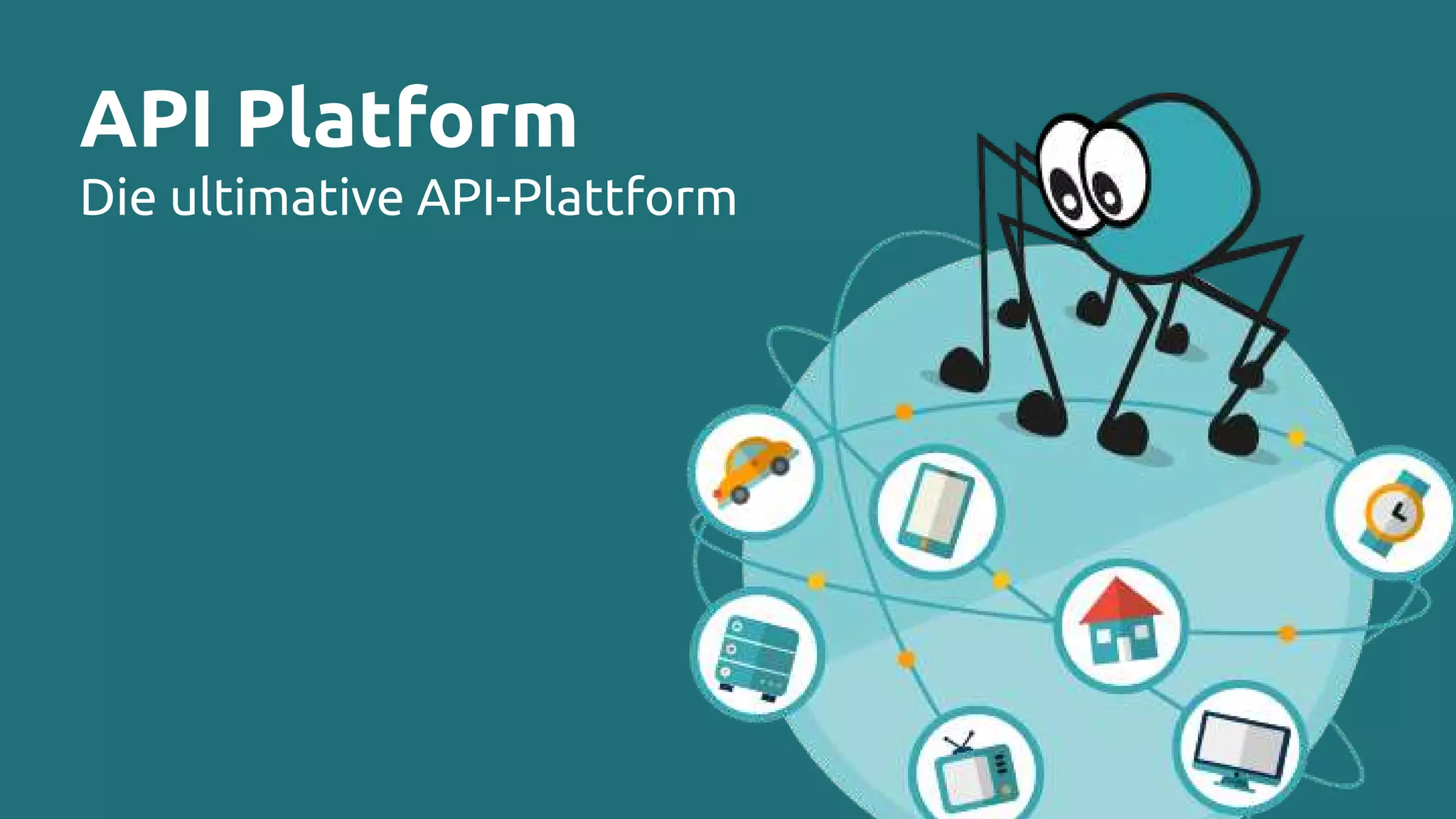 API Platform
Die ultimative API-Plattform